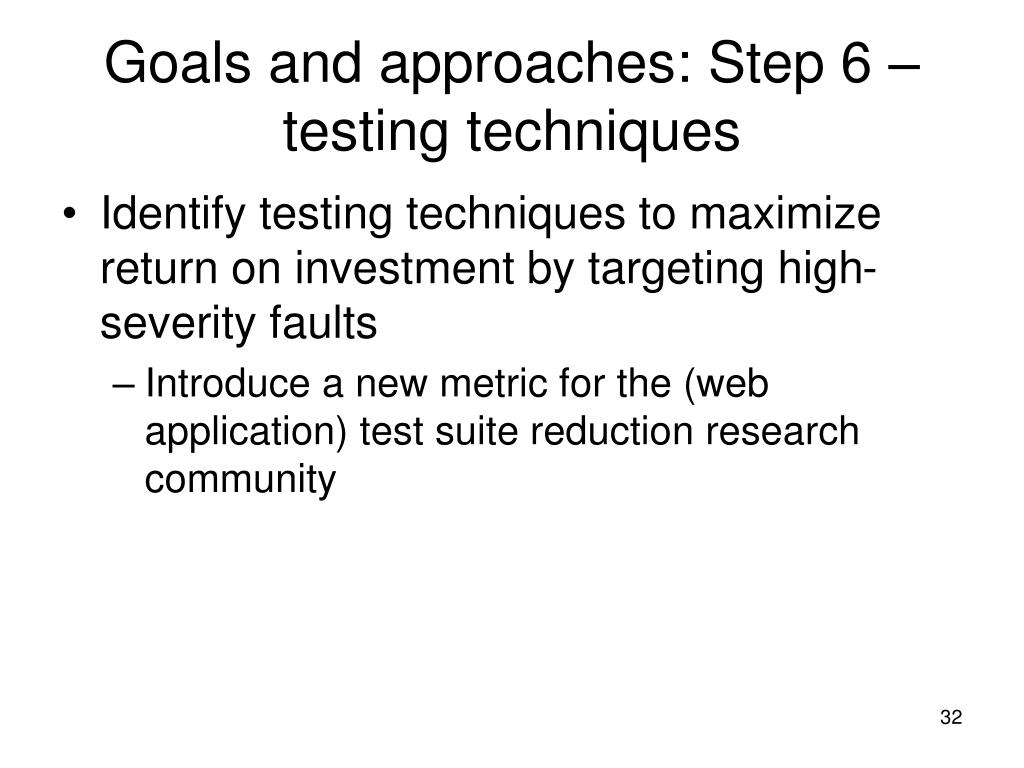 Goals and approaches: Step 6 – testing techniques

• Identify testing techniques to maximize return on investment by targeting high-severity faults

– Introduce a new metric for the (web application) test suite reduction research community

32